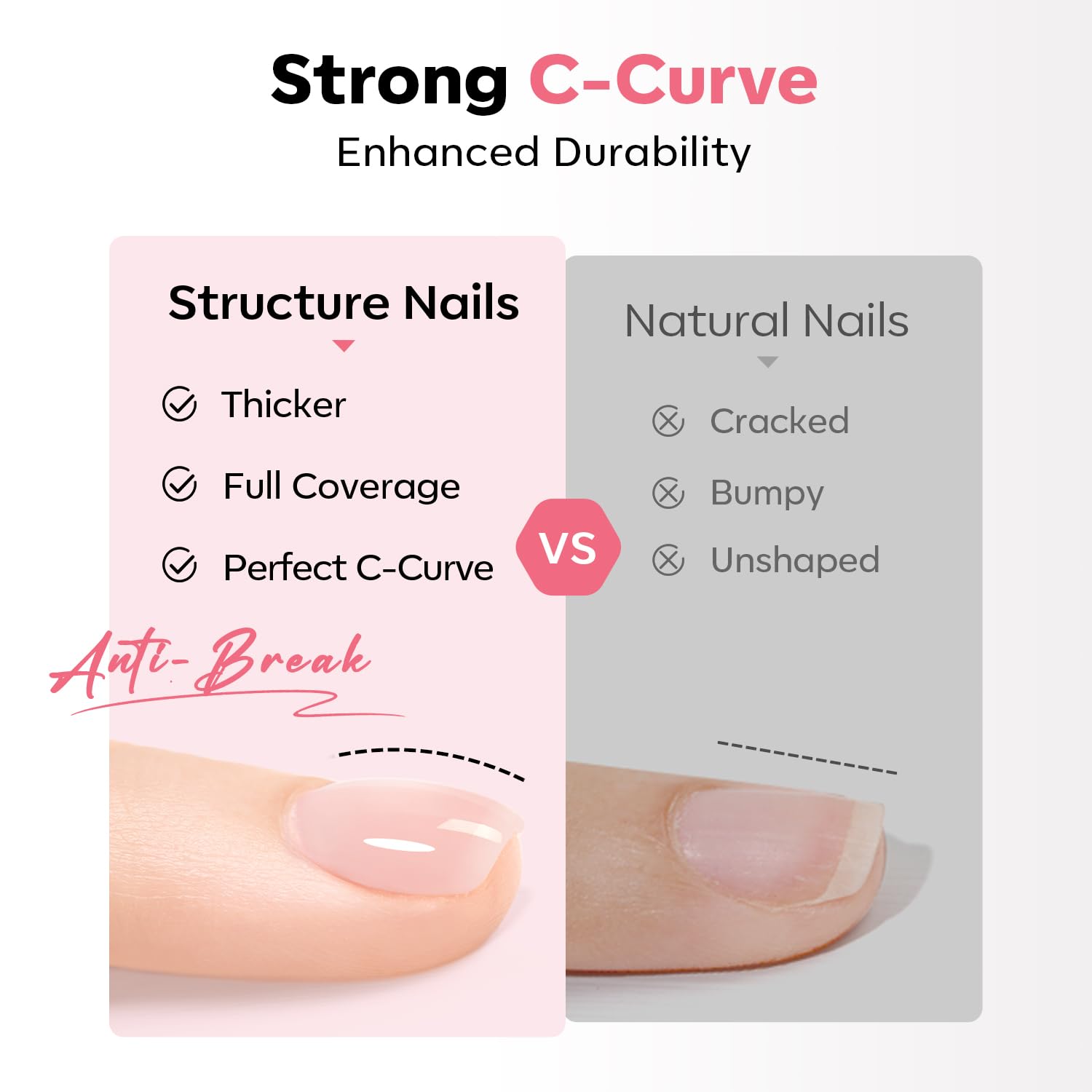 Strong C-Curve
Enhanced Durability

Structure Nails

Thicker

Full Coverage

Perfect C-Curve

Anti-Break

VS

Natural Nails

Cracked

Bumpy

Unshaped